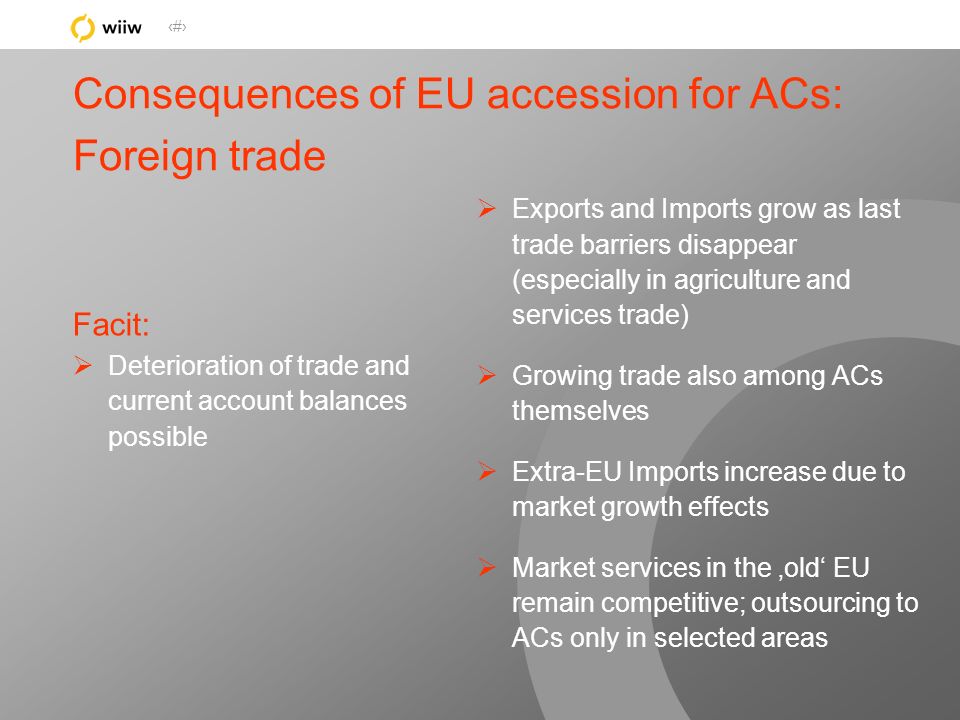 wiiw ‹#›

Consequences of EU accession for ACs: Foreign trade

Facit:
➢ Deterioration of trade and current account balances possible

➢ Exports and Imports grow as last trade barriers disappear (especially in agriculture and services trade)

➢ Growing trade also among ACs themselves

➢ Extra-EU Imports increase due to market growth effects

➢ Market services in the ‚old‘ EU remain competitive; outsourcing to ACs only in selected areas